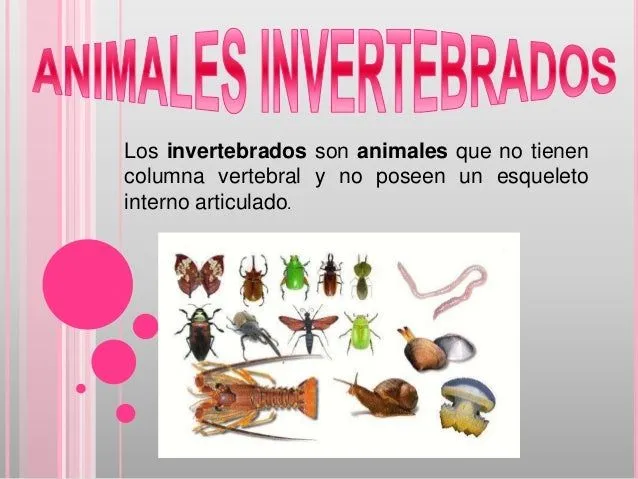 ANIMALES INVERTEBRADOS

Los invertebrados son animales que no tienen columna vertebral y no poseen un esqueleto interno articulado.